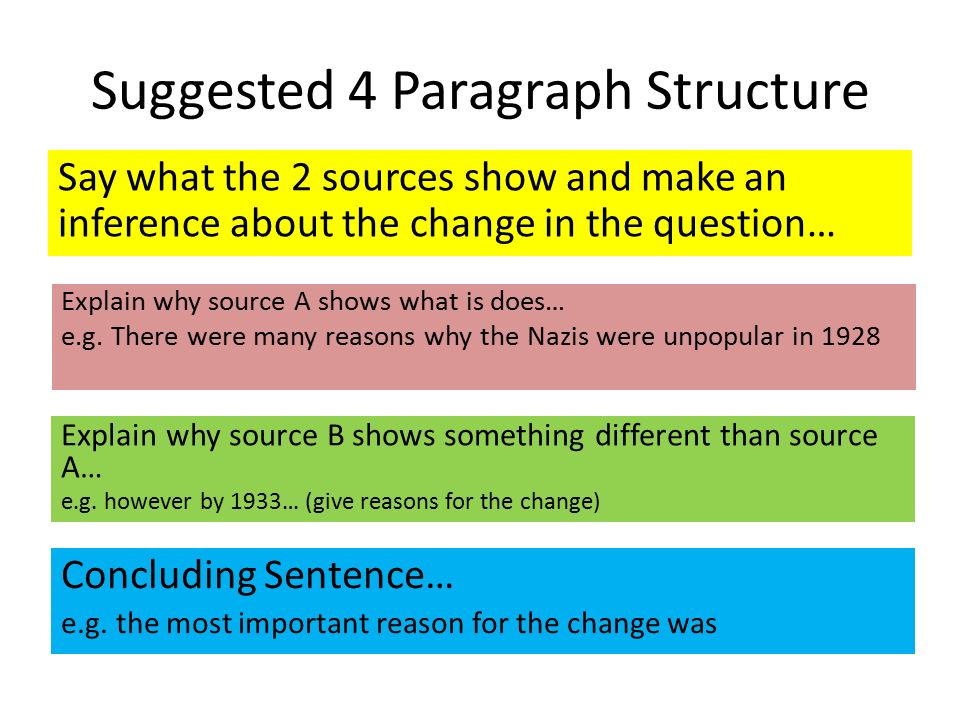 Suggested 4 Paragraph Structure

Say what the 2 sources show and make an inference about the change in the question…

Explain why source A shows what is does…
e.g. There were many reasons why the Nazis were unpopular in 1928

Explain why source B shows something different than source A…
e.g. however by 1933… (give reasons for the change)

Concluding Sentence…
e.g. the most important reason for the change was